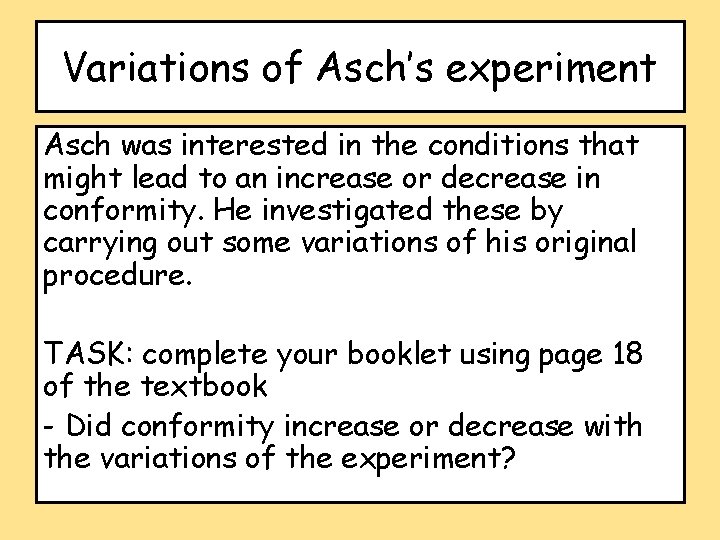 Variations of Asch's experiment

Asch was interested in the conditions that might lead to an increase or decrease in conformity. He investigated these by carrying out some variations of his original procedure.

TASK: complete your booklet using page 18 of the textbook

- Did conformity increase or decrease with the variations of the experiment?